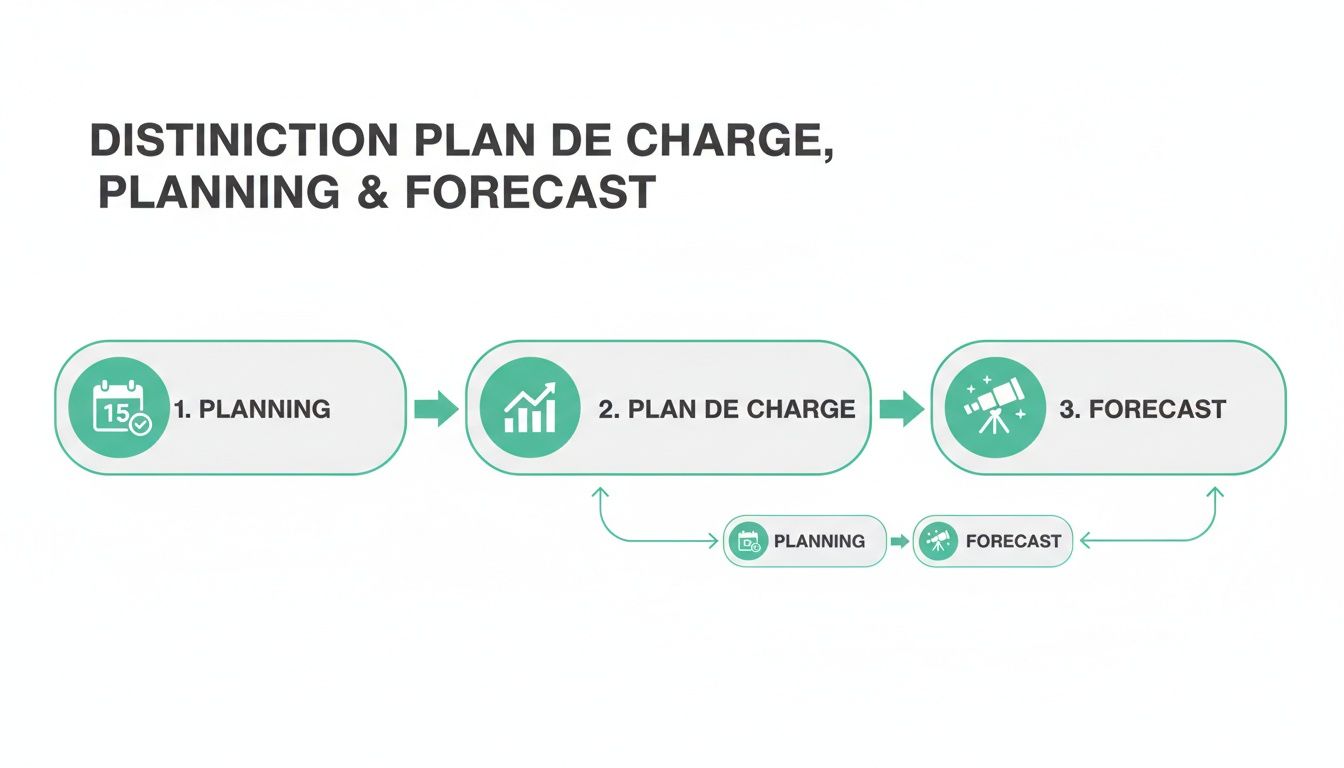 DISTINICTION PLAN DE CHARGE, PLANNING & FORECAST

15

1. PLANNING

2. PLAN DE CHARGE

3. FORECAST

PLANNING

FORECAST